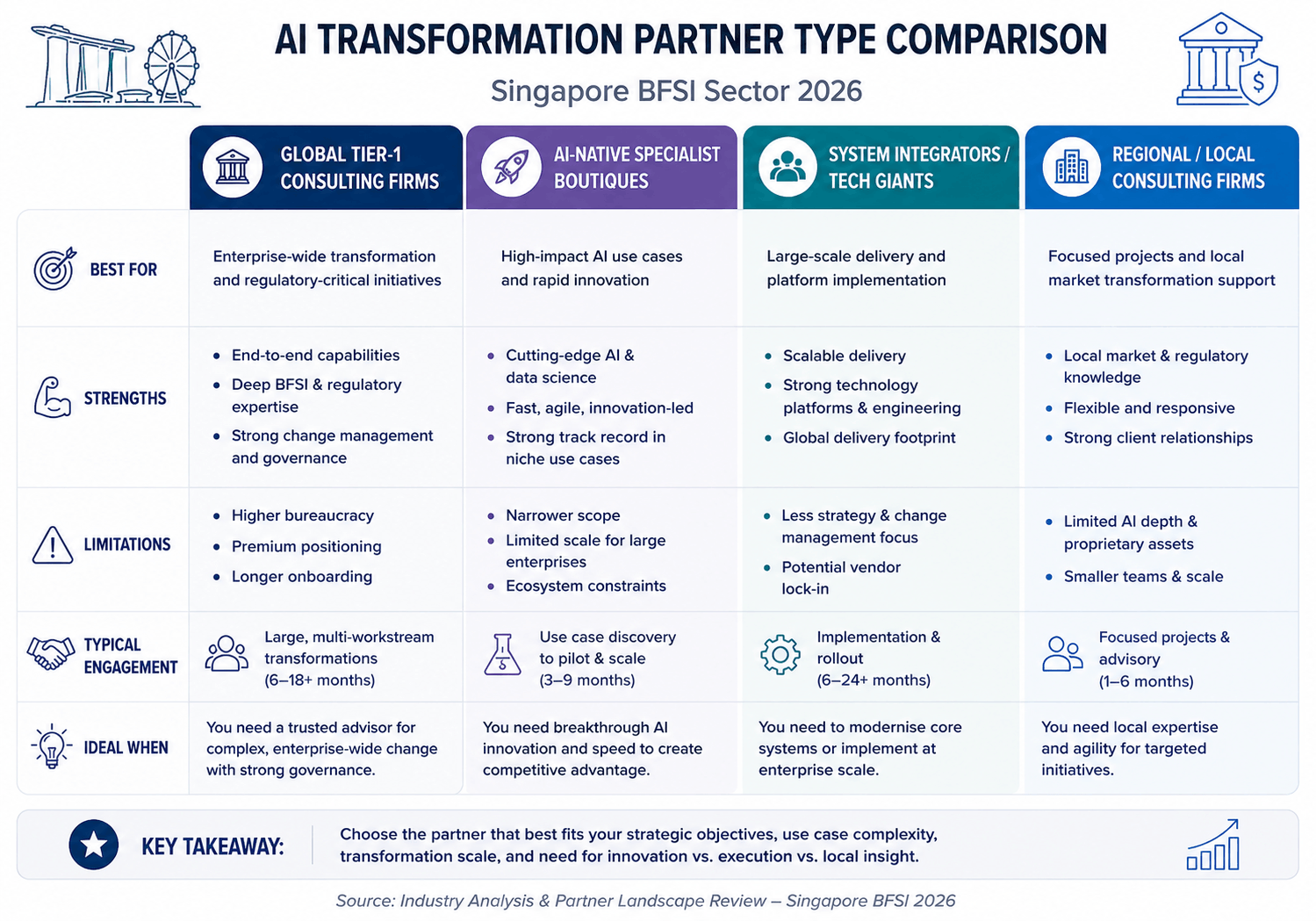 AI TRANSFORMATION PARTNER TYPE COMPARISON

Singapore BFSI Sector 2026

| | GLOBAL TIER-1 CONSULTING FIRMS | AI-NATIVE SPECIALIST BOUTIQUES | SYSTEM INTEGRATORS / TECH GIANTS | REGIONAL / LOCAL CONSULTING FIRMS |
|---|---|---|---|---|
| BEST FOR | Enterprise-wide transformation and regulatory-critical initiatives | High-impact AI use cases and rapid innovation | Large-scale delivery and platform implementation | Focused projects and local market transformation support |
| STRENGTHS | • End-to-end capabilities • Deep BFSI & regulatory expertise • Strong change management and governance | • Cutting-edge AI & data science • Fast, agile, innovation-led • Strong track record in niche use cases | • Scalable delivery • Strong technology platforms & engineering • Global delivery footprint | • Local market & regulatory knowledge • Flexible and responsive • Strong client relationships |
| LIMITATIONS | • Higher bureaucracy • Premium positioning • Longer onboarding | • Narrower scope • Limited scale for large enterprises • Ecosystem constraints | • Less strategy & change management focus • Potential vendor lock-in | • Limited AI depth & proprietary assets • Smaller teams & scale |
| TYPICAL ENGAGEMENT | Large, multi-workstream transformations (6–18+ months) | Use case discovery to pilot & scale (3–9 months) | Implementation & rollout (6–24+ months) | Focused projects & advisory (1–6 months) |
| IDEAL WHEN | You need a trusted advisor for complex, enterprise-wide change with strong governance. | You need breakthrough AI innovation and speed to create competitive advantage. | You need to modernise core systems or implement at enterprise scale. | You need local expertise and agility for targeted initiatives. |

KEY TAKEAWAY: Choose the partner that best fits your strategic objectives, use case complexity, transformation scale, and need for innovation vs. execution vs. local insight.

Source: Industry Analysis & Partner Landscape Review – Singapore BFSI 2026